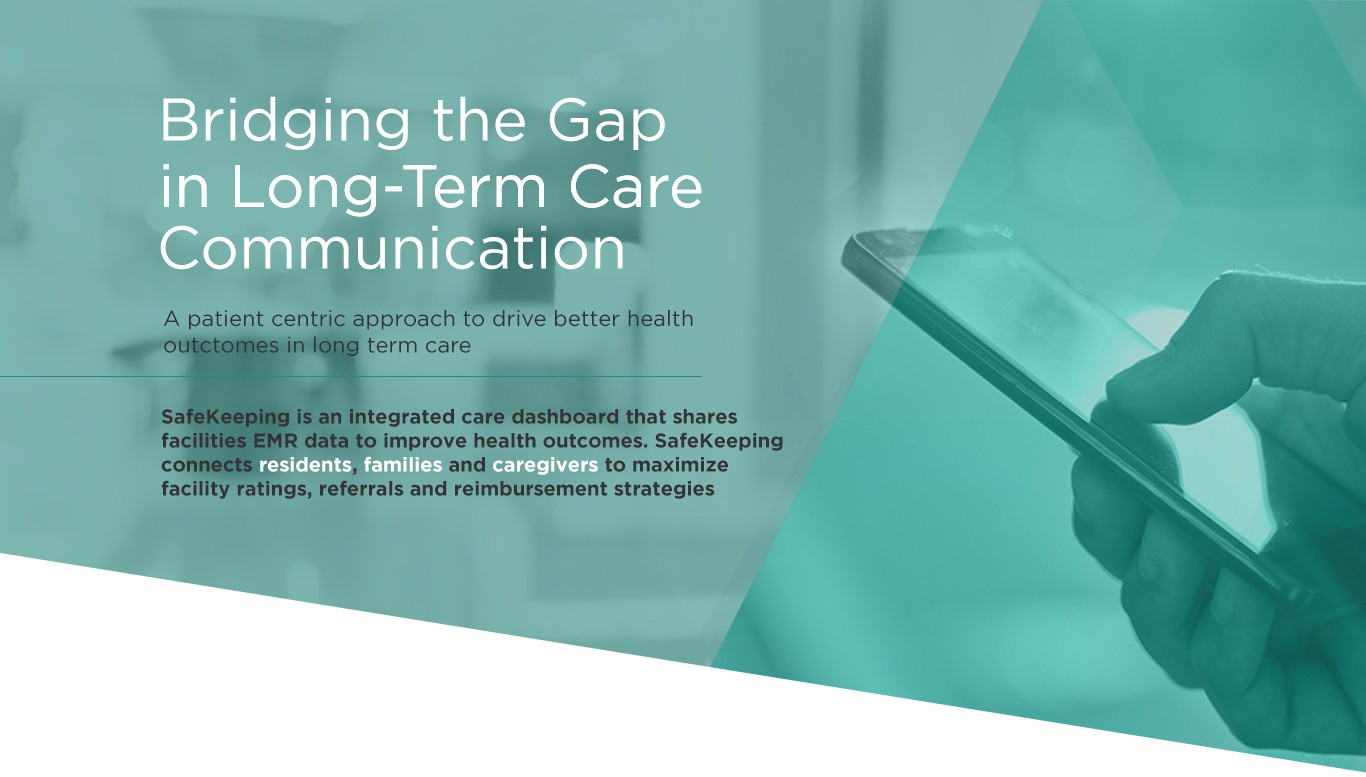 Bridging the Gap in Long-Term Care Communication

A patient centric approach to drive better health outcomes in long term care

SafeKeeping is an integrated care dashboard that shares facilities EMR data to improve health outcomes. SafeKeeping connects residents, families and caregivers to maximize facility ratings, referrals and reimbursement strategies